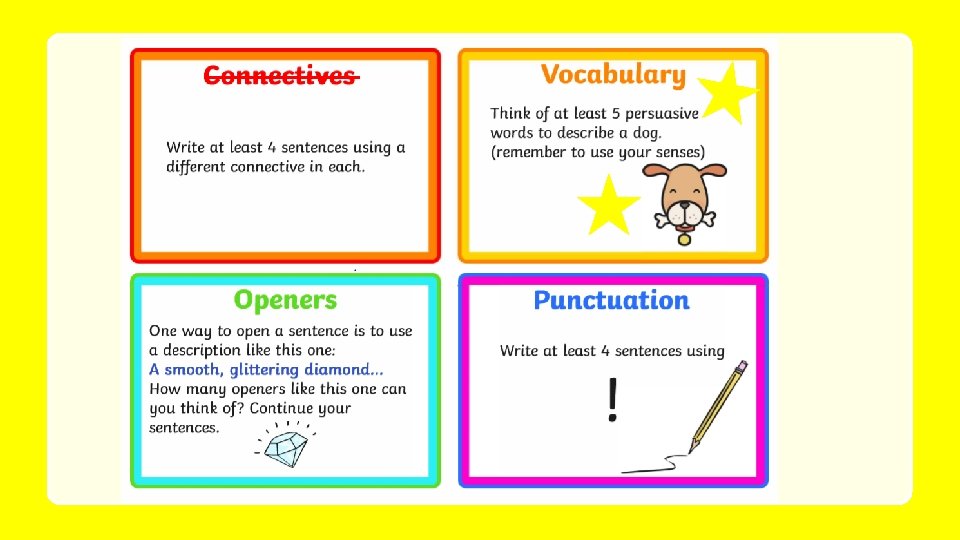 Connectives

Write at least 4 sentences using a different connective in each.

Vocabulary

Think of at least 5 persuasive words to describe a dog. (remember to use your senses)

Openers

One way to open a sentence is to use a description like this one:
A smooth, glittering diamond...
How many openers like this one can you think of? Continue your sentences.

Punctuation

Write at least 4 sentences using

!